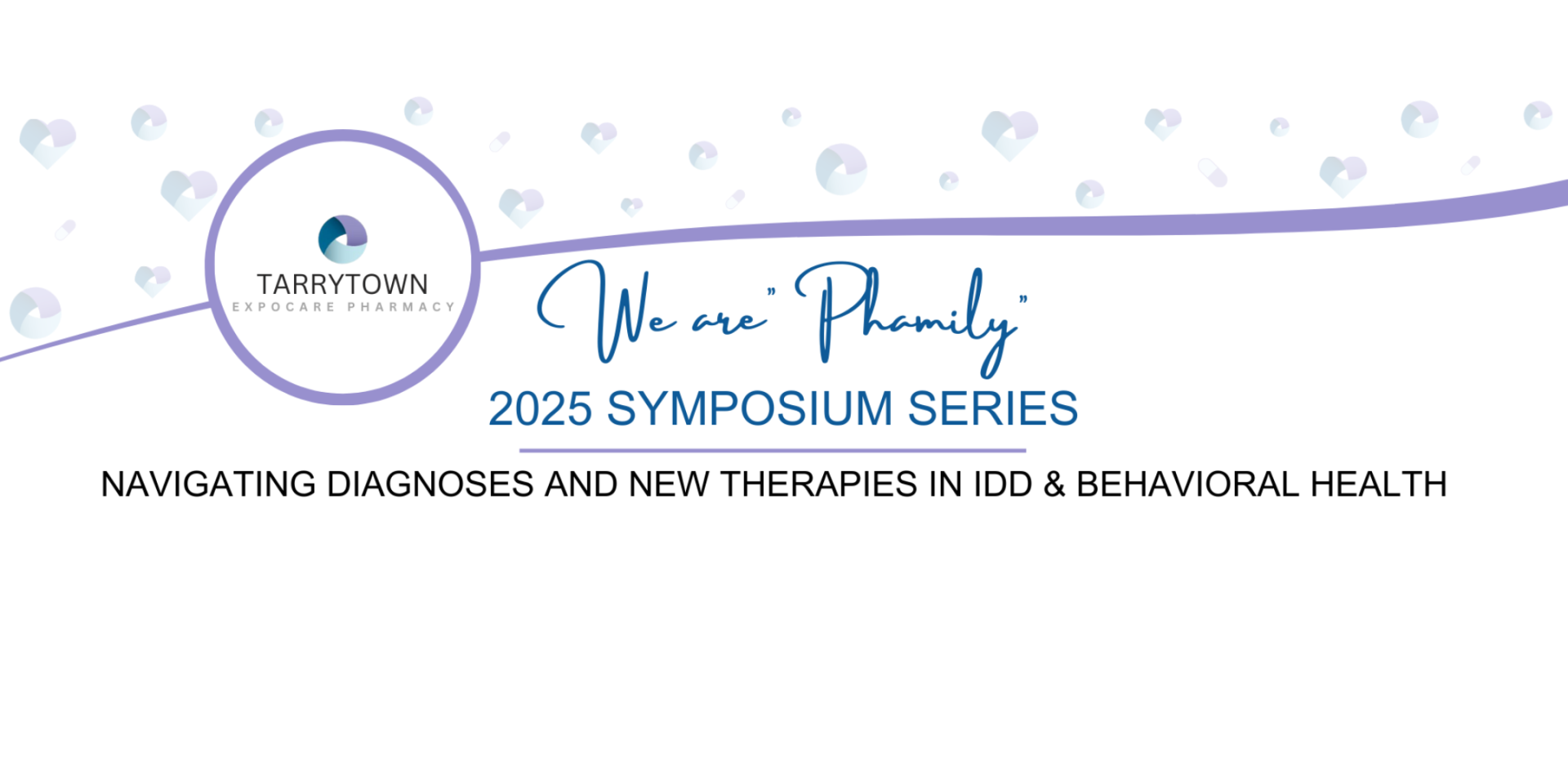 TARRYTOWN
EXPOCARE PHARMACY

We are "Phamily"

2025 SYMPOSIUM SERIES

NAVIGATING DIAGNOSES AND NEW THERAPIES IN IDD & BEHAVIORAL HEALTH